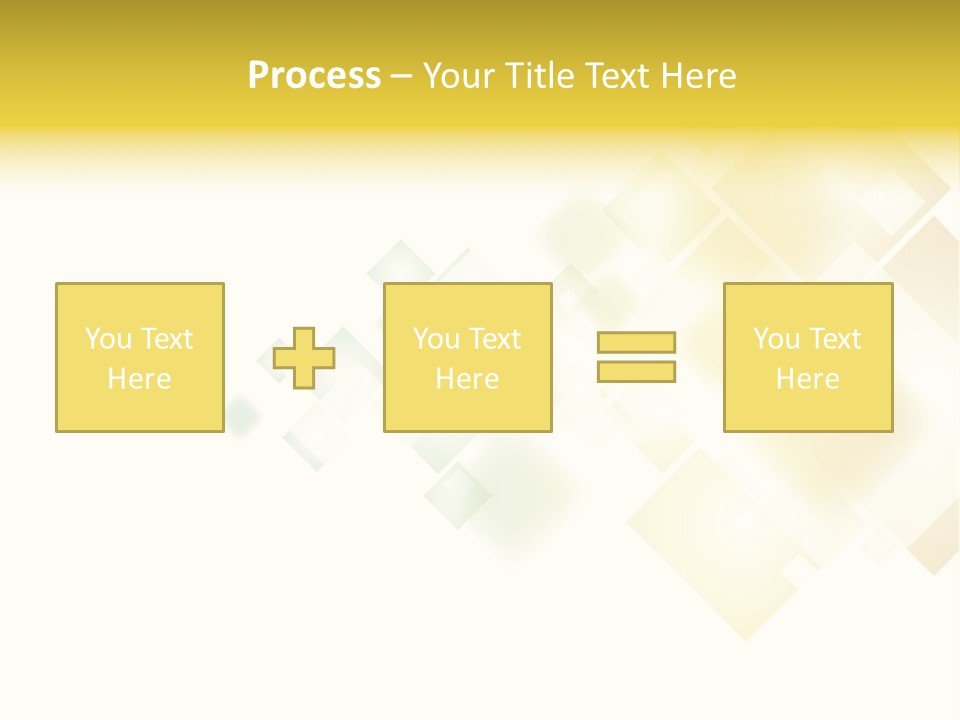 Process – Your Title Text Here

You Text Here

You Text Here

You Text Here